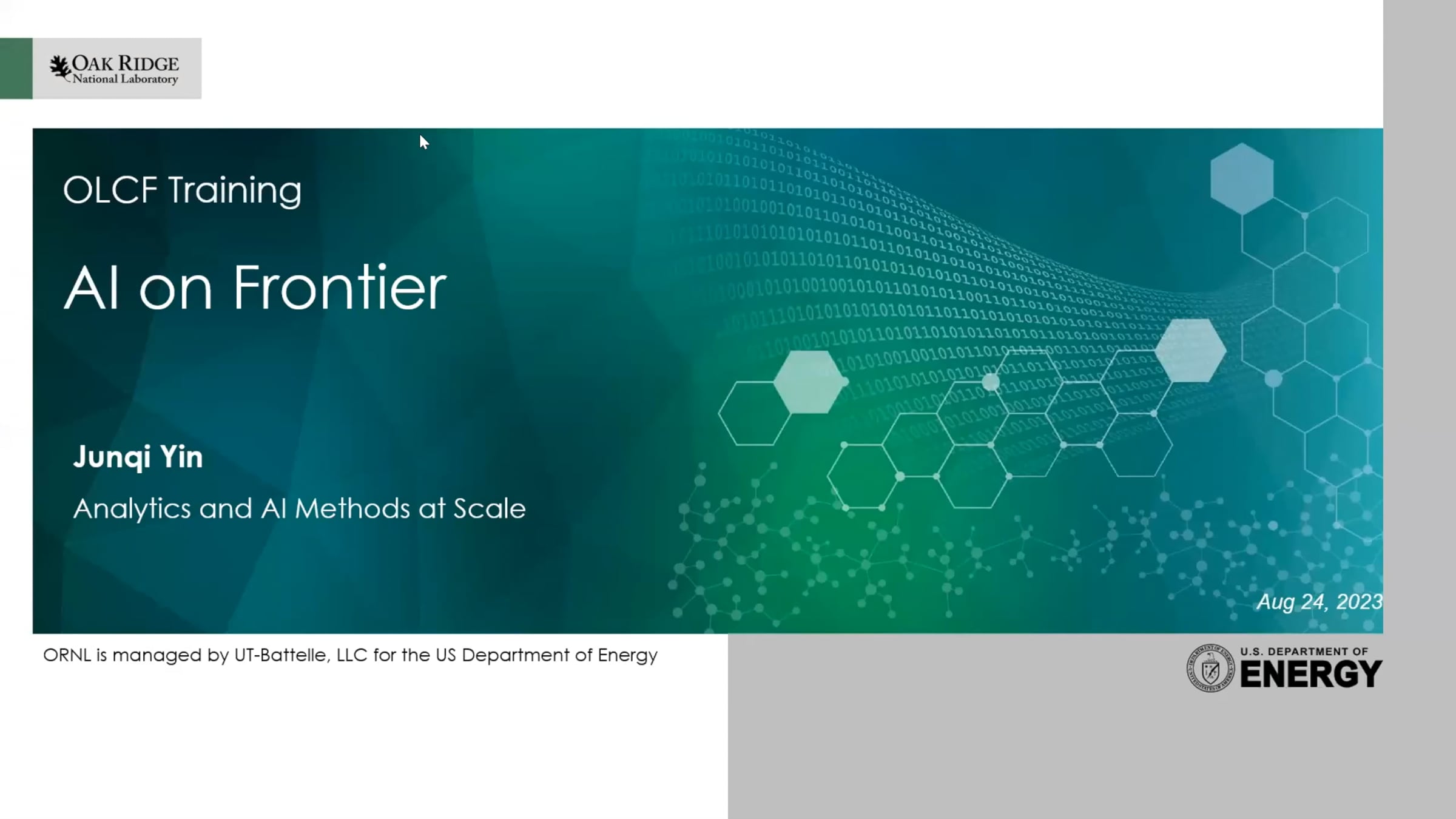 OAK RIDGE
National Laboratory

OLCF Training

AI on Frontier

Junqi Yin

Analytics and AI Methods at Scale

Aug 24, 2023

ORNL is managed by UT-Battelle, LLC for the US Department of Energy

U.S. DEPARTMENT OF
ENERGY